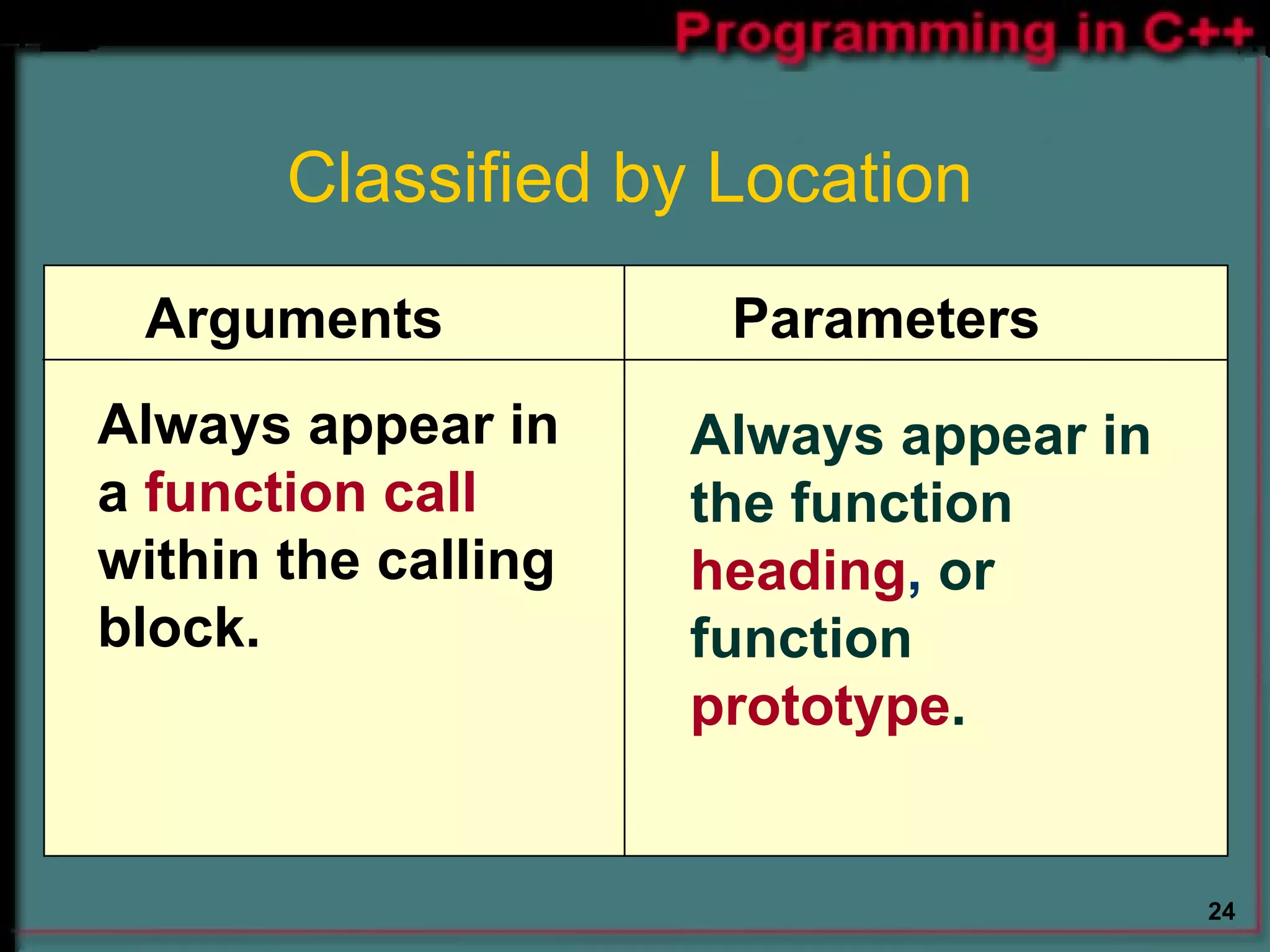 Programming in C++

Classified by Location

| Arguments | Parameters |
|---|---|
| Always appear in a function call within the calling block. | Always appear in the function heading, or function prototype. |

24